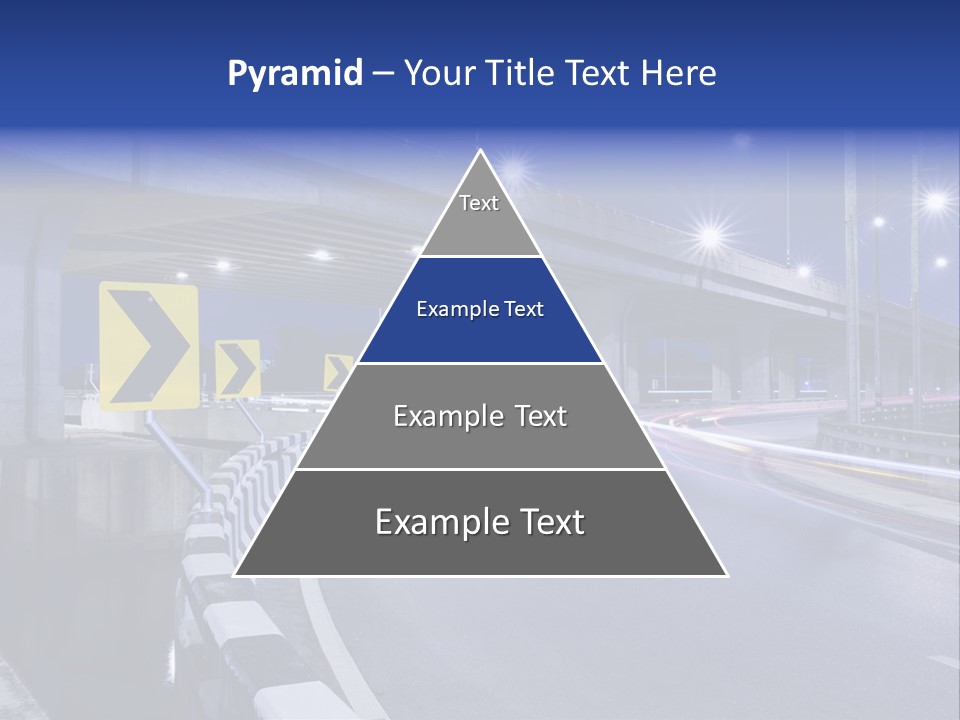 Pyramid – Your Title Text Here

Text

Example Text

Example Text

Example Text